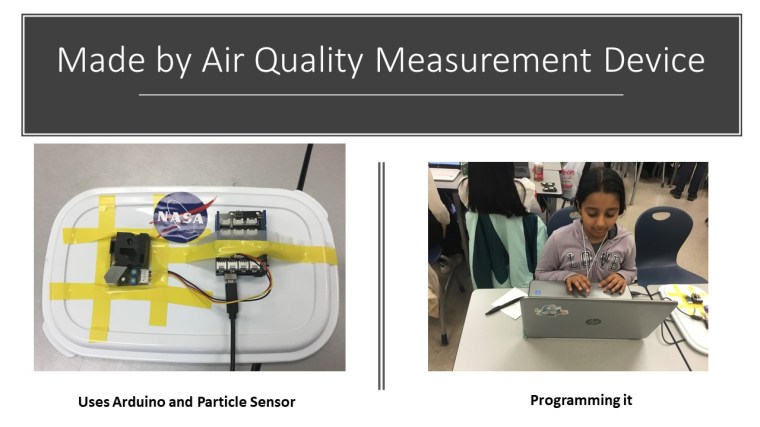 Made by Air Quality Measurement Device

NASA

Uses Arduino and Particle Sensor

LOVE

Programming it